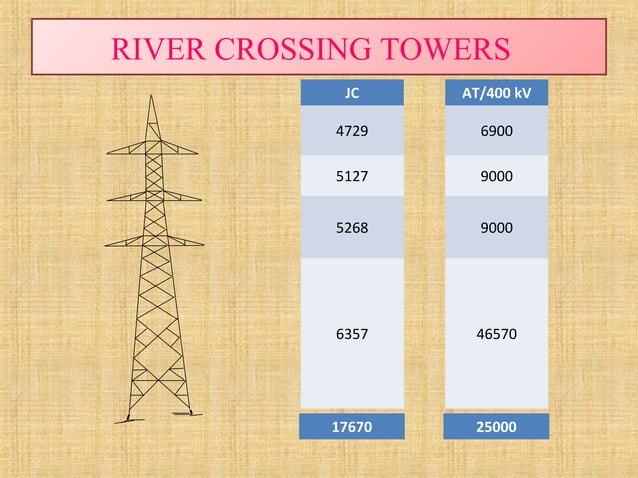 RIVER CROSSING TOWERS

| JC | AT/400 kV |
|---|---|
| 4729 | 6900 |
| 5127 | 9000 |
| 5268 | 9000 |
| 6357 | 46570 |
| 17670 | 25000 |